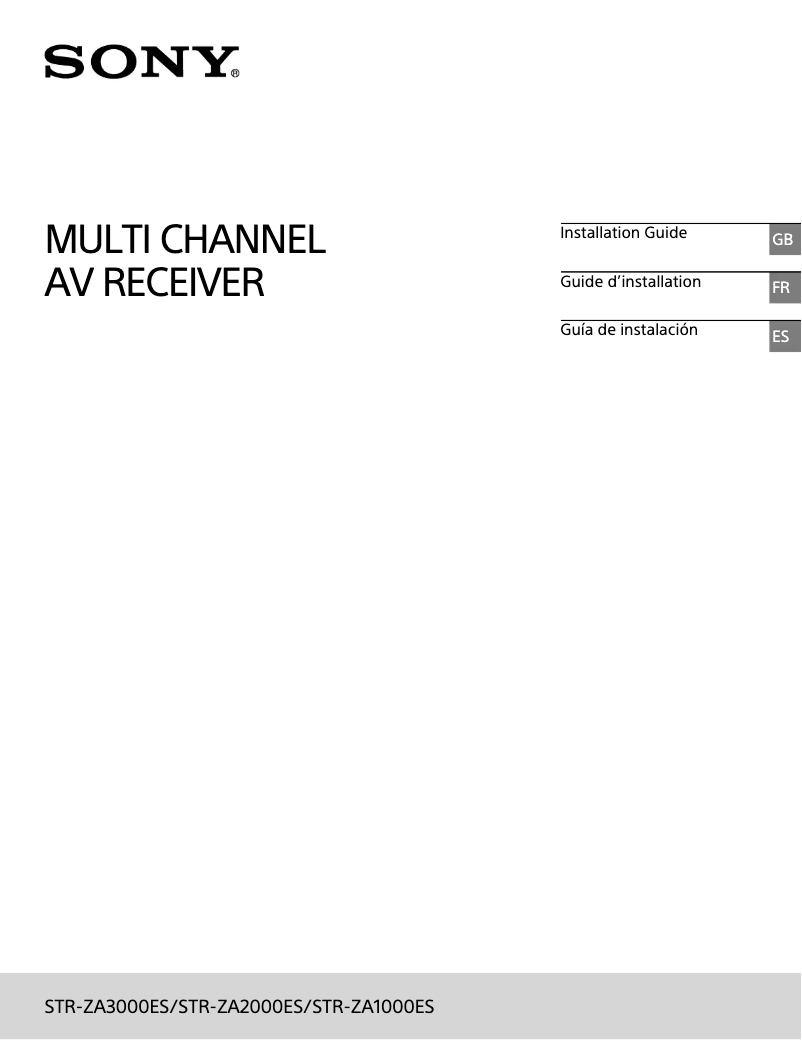 SONY®

MULTI CHANNEL
AV RECEIVER

Installation Guide GB

Guide d'installation FR

Guía de instalación ES

STR-ZA3000ES/STR-ZA2000ES/STR-ZA1000ES